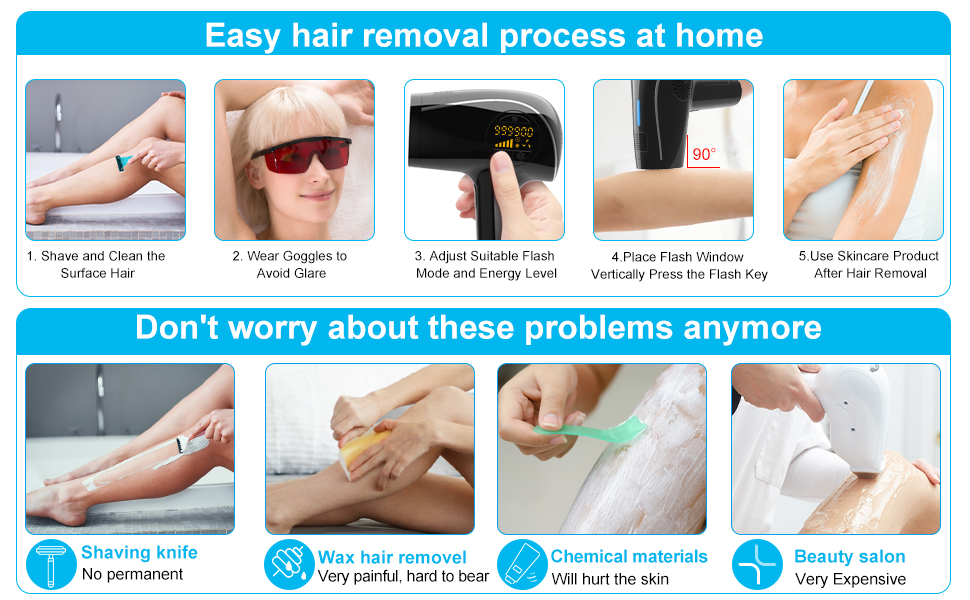 Easy hair removal process at home

999900

90°

1. Shave and Clean the Surface Hair

2. Wear Goggles to Avoid Glare

3. Adjust Suitable Flash Mode and Energy Level

4.Place Flash Window Vertically Press the Flash Key

5.Use Skincare Product After Hair Removal

Don't worry about these problems anymore

Shaving knife
No permanent

Wax hair removel
Very painful, hard to bear

Chemical materials
Will hurt the skin

Beauty salon
Very Expensive